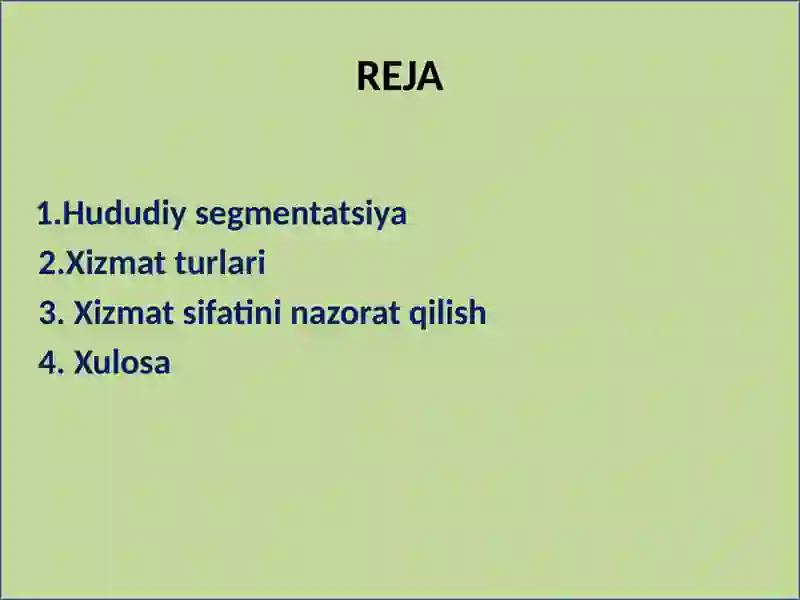 REJA

1.Hududiy segmentatsiya
2.Xizmat turlari
3. Xizmat sifatini nazorat qilish
4. Xulosa